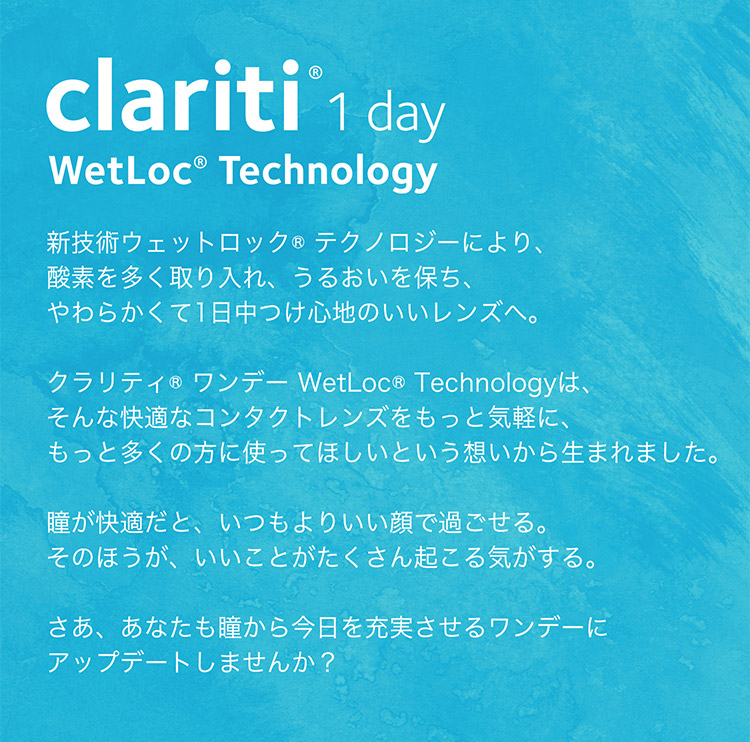 clariti® 1 day
WetLoc® Technology

新技術ウェットロック® テクノロジーにより、
酸素を多く取り入れ、うるおいを保ち、
やわらかくて1日中つけ心地のいいレンズへ。

クラリティ® ワンデー WetLoc® Technologyは、
そんな快適なコンタクトレンズをもっと気軽に、
もっと多くの方に使ってほしいという想いから生まれました。

瞳が快適だと、いつもよりいい顔で過ごせる。
そのほうが、いいことがたくさん起こる気がする。

さあ、あなたも瞳から今日を充実させるワンデーに
アップデートしませんか？